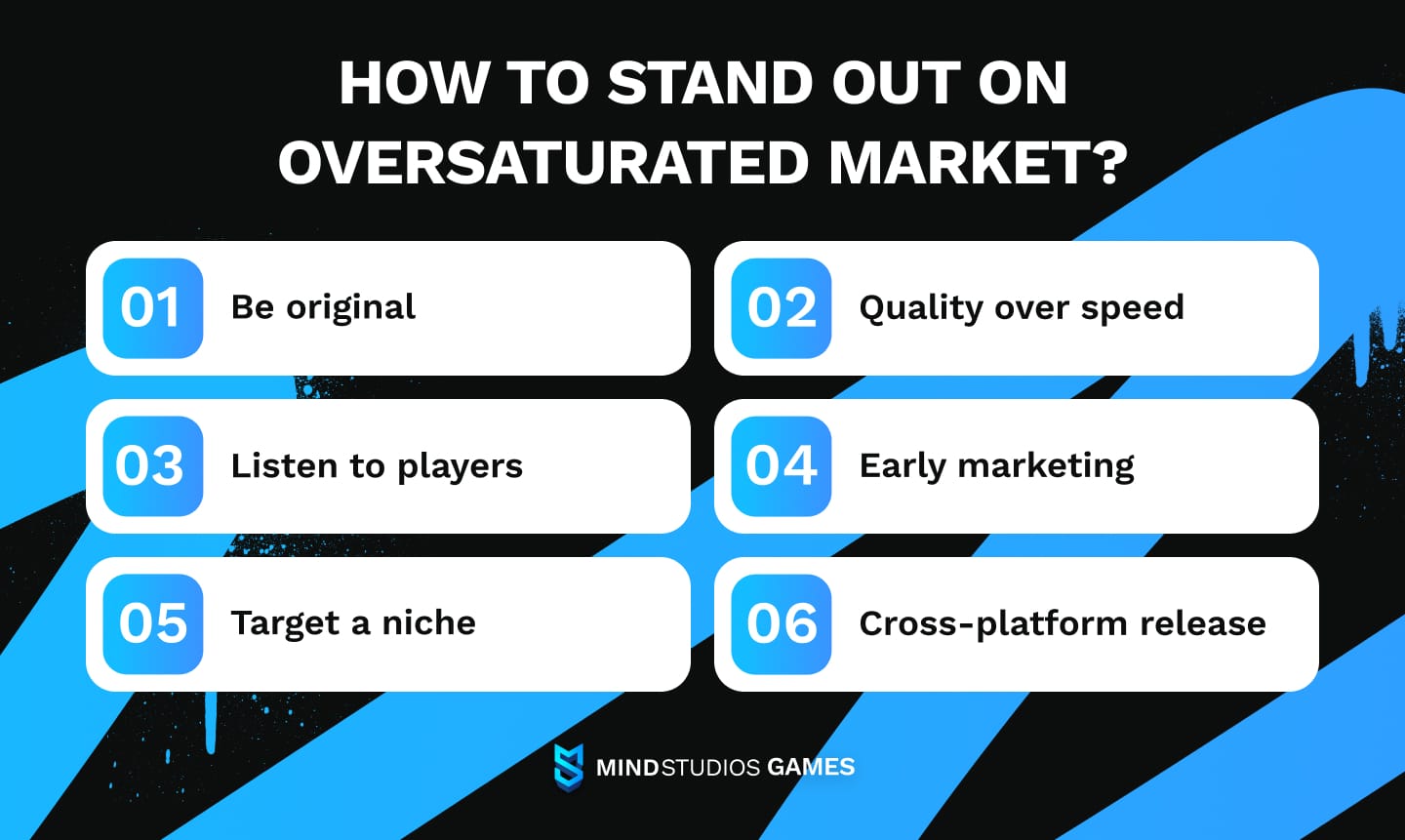 HOW TO STAND OUT ON OVERSATURATED MARKET?

01 Be original

02 Quality over speed

03 Listen to players

04 Early marketing

05 Target a niche

06 Cross-platform release

MINDSTUDIOS GAMES